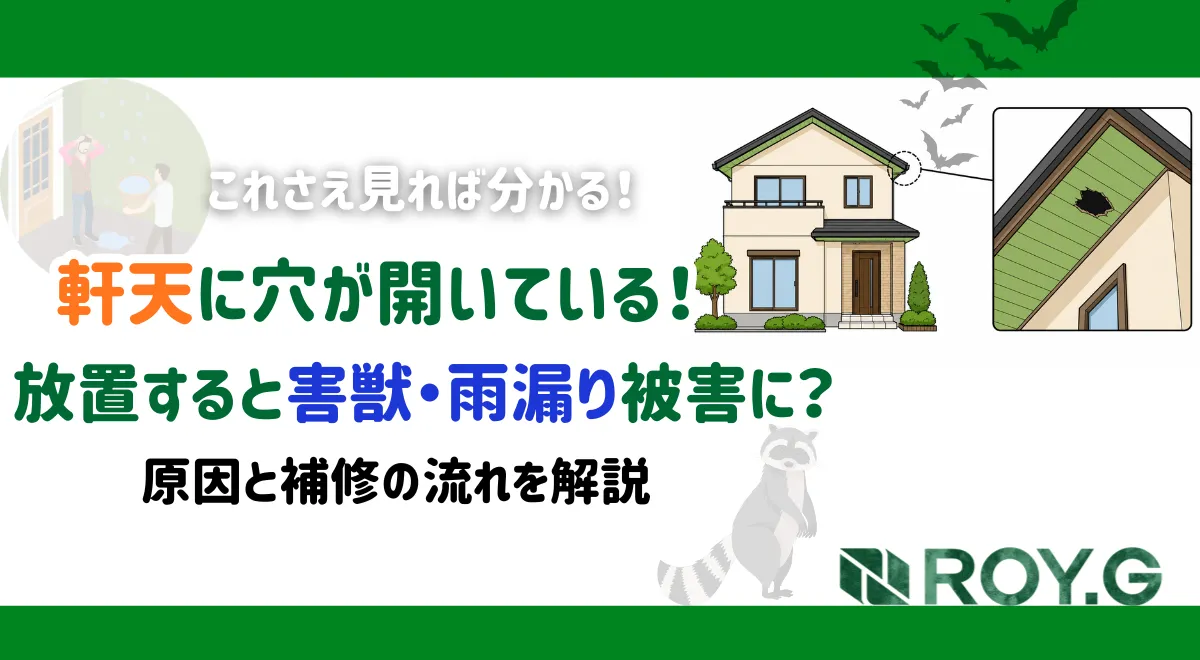 これさえ見れば分かる!

軒天に穴が開いている!

放置すると害獣・雨漏り被害に?

原因と補修の流れを解説

ROY.G